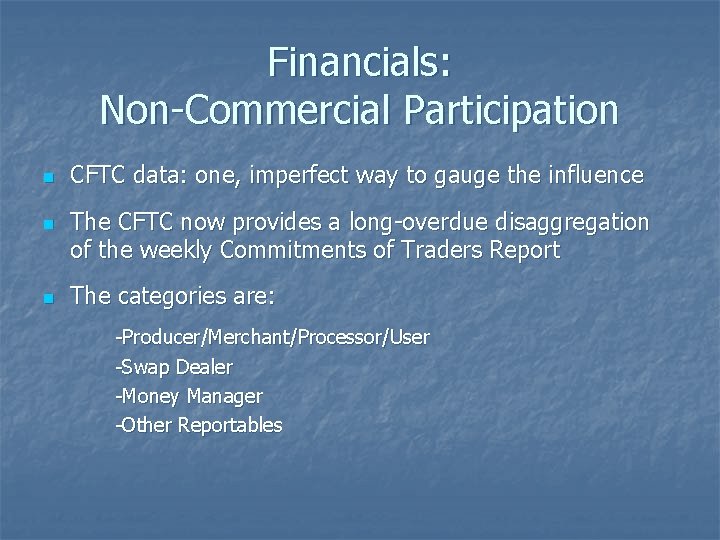 Financials:
Non-Commercial Participation

CFTC data: one, imperfect way to gauge the influence

The CFTC now provides a long-overdue disaggregation of the weekly Commitments of Traders Report

The categories are:

-Producer/Merchant/Processor/User
-Swap Dealer
-Money Manager
-Other Reportables